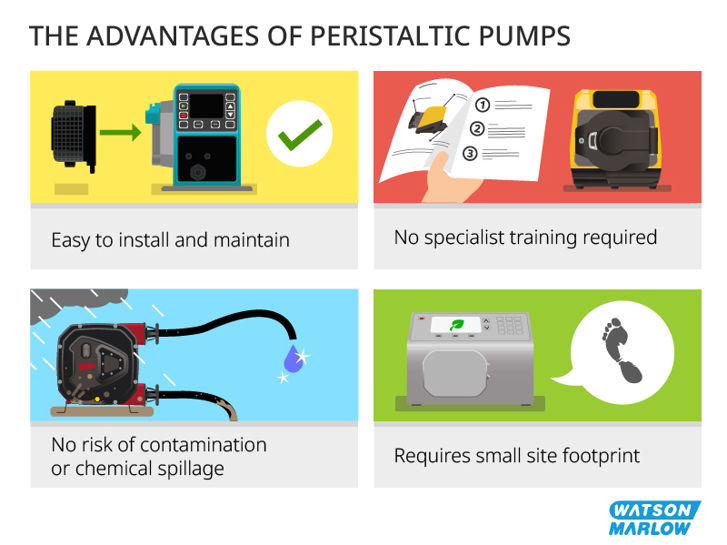 THE ADVANTAGES OF PERISTALTIC PUMPS

Easy to install and maintain

1
2
3

No specialist training required

No risk of contamination or chemical spillage

Requires small site footprint

WATSON MARLOW